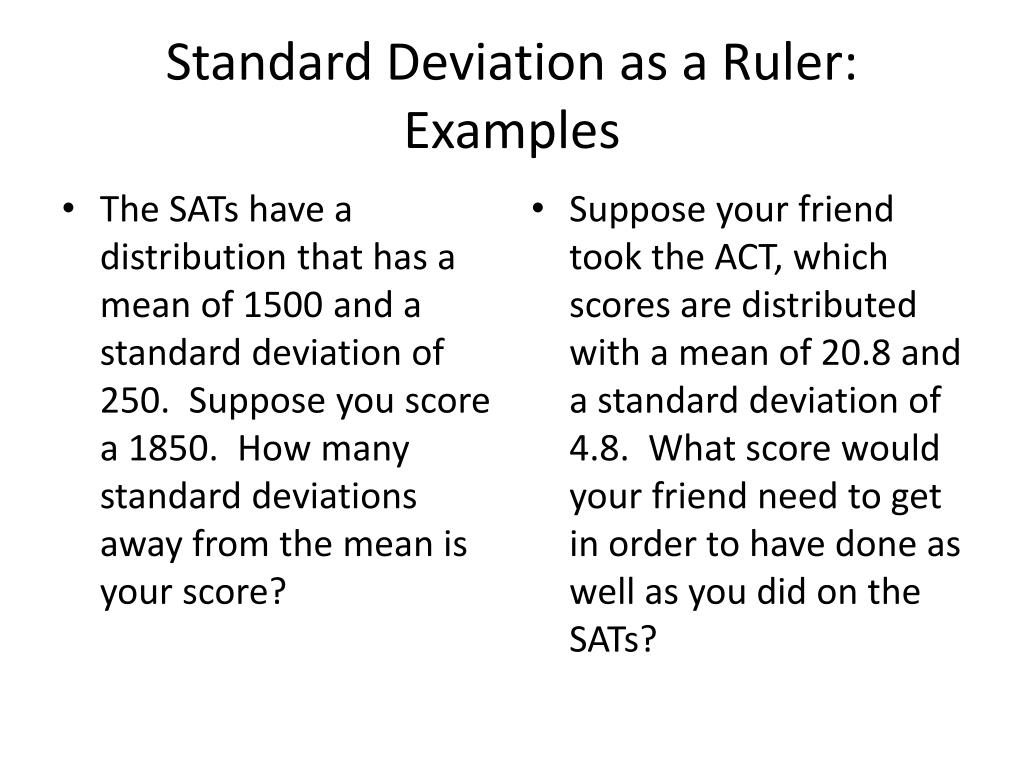 Standard Deviation as a Ruler: Examples

• The SATs have a distribution that has a mean of 1500 and a standard deviation of 250. Suppose you score a 1850. How many standard deviations away from the mean is your score?

• Suppose your friend took the ACT, which scores are distributed with a mean of 20.8 and a standard deviation of 4.8. What score would your friend need to get in order to have done as well as you did on the SATs?